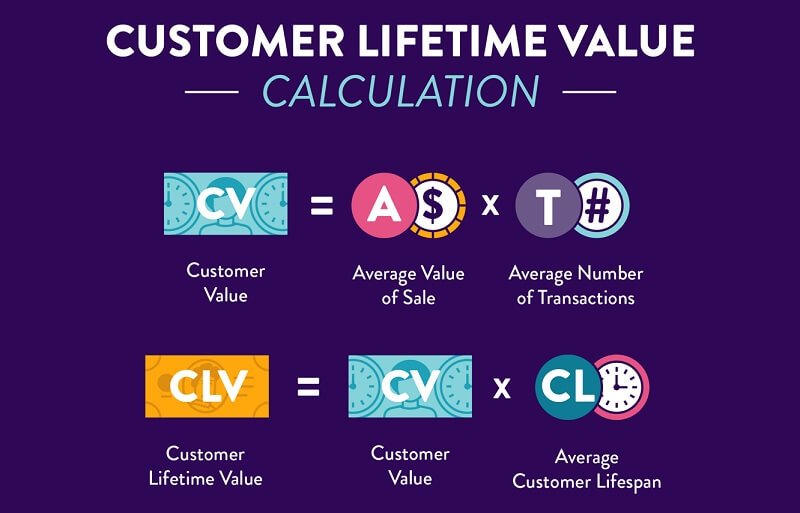 CUSTOMER LIFETIME VALUE
— CALCULATION —

CV = A $ x T #

Customer Value

Average Value of Sale

Average Number of Transactions

CLV = CV x CL

Customer Lifetime Value

Customer Value

Average Customer Lifespan